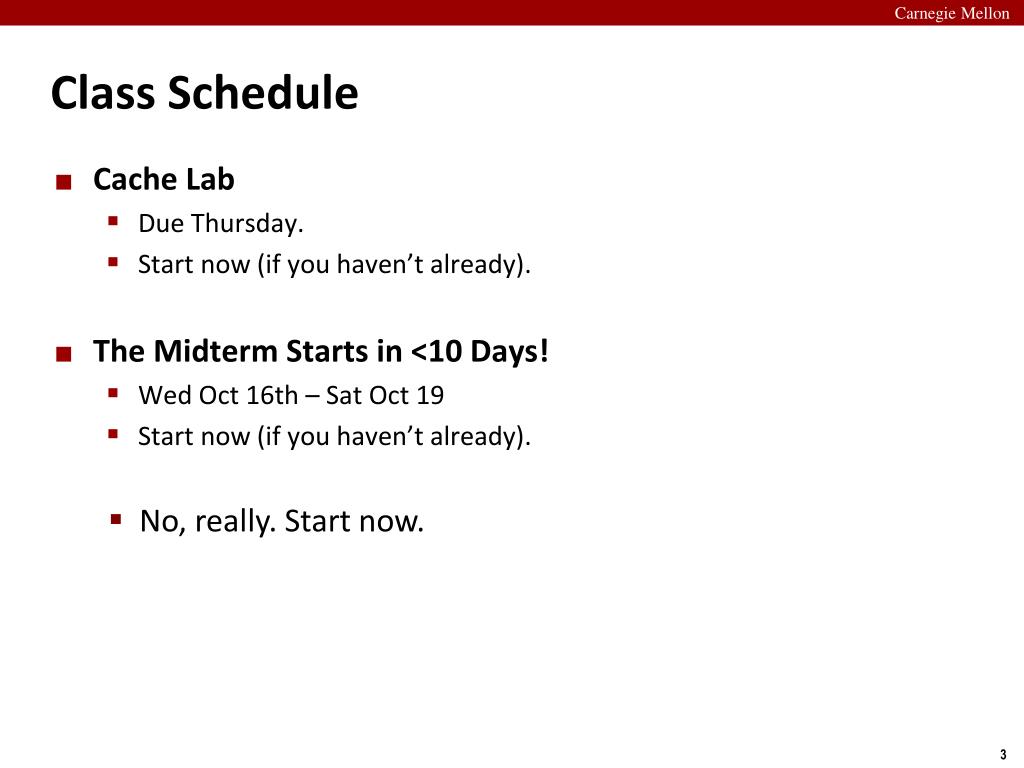 Carnegie Mellon

Class Schedule

Cache Lab
Due Thursday.
Start now (if you haven’t already).

The Midterm Starts in <10 Days!
Wed Oct 16th – Sat Oct 19
Start now (if you haven’t already).

No, really. Start now.

3